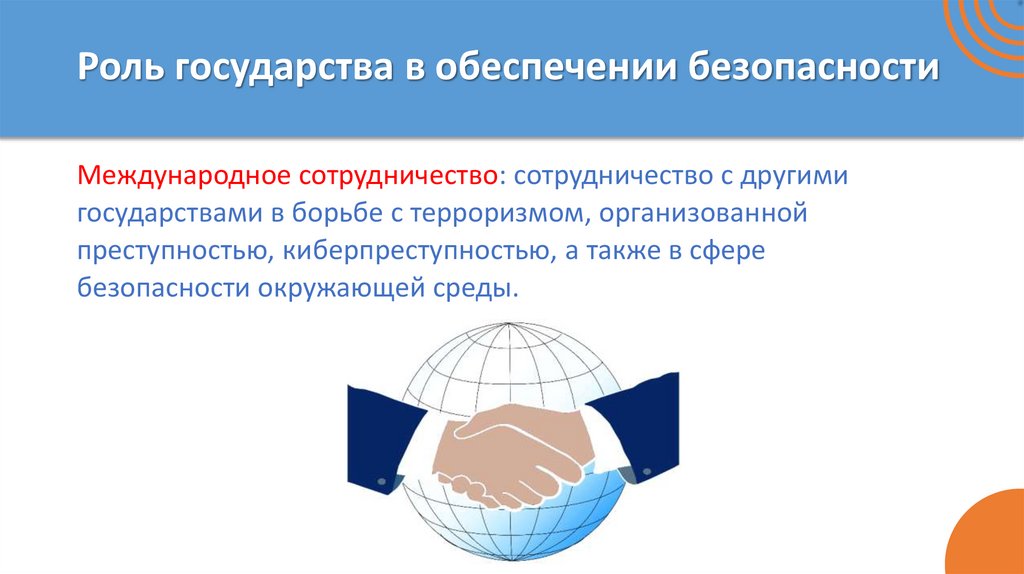 Роль государства в обеспечении безопасности

Международное сотрудничество: сотрудничество с другими государствами в борьбе с терроризмом, организованной преступностью, киберпреступностью, а также в сфере безопасности окружающей среды.